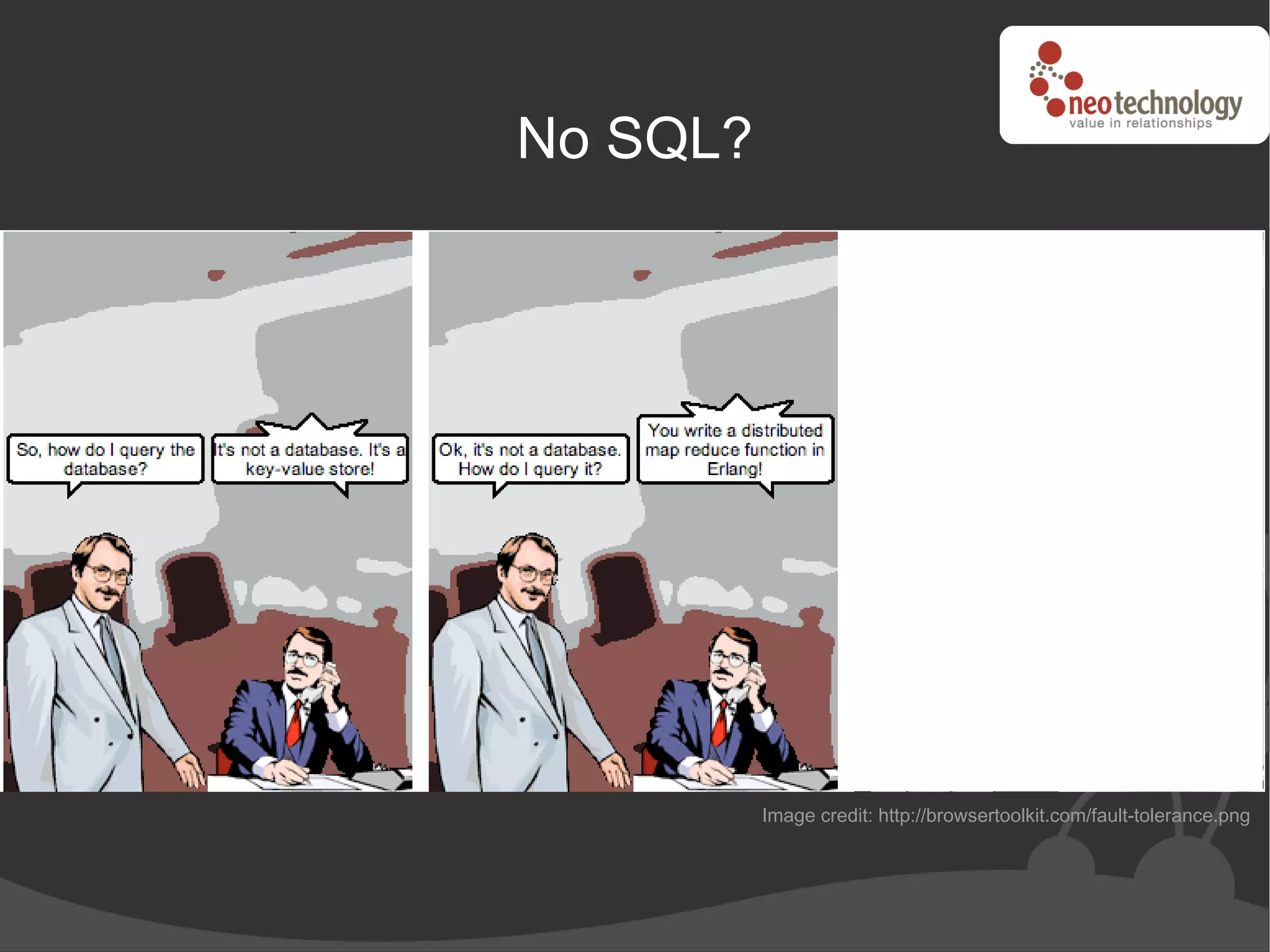 neotechnology
value in relationships

No SQL?

So, how do I query the database?

It's not a database. It's a key-value store!

Ok, it's not a database. How do I query it?

You write a distributed map reduce function in Erlang!

Image credit: http://browsertoolkit.com/fault-tolerance.png